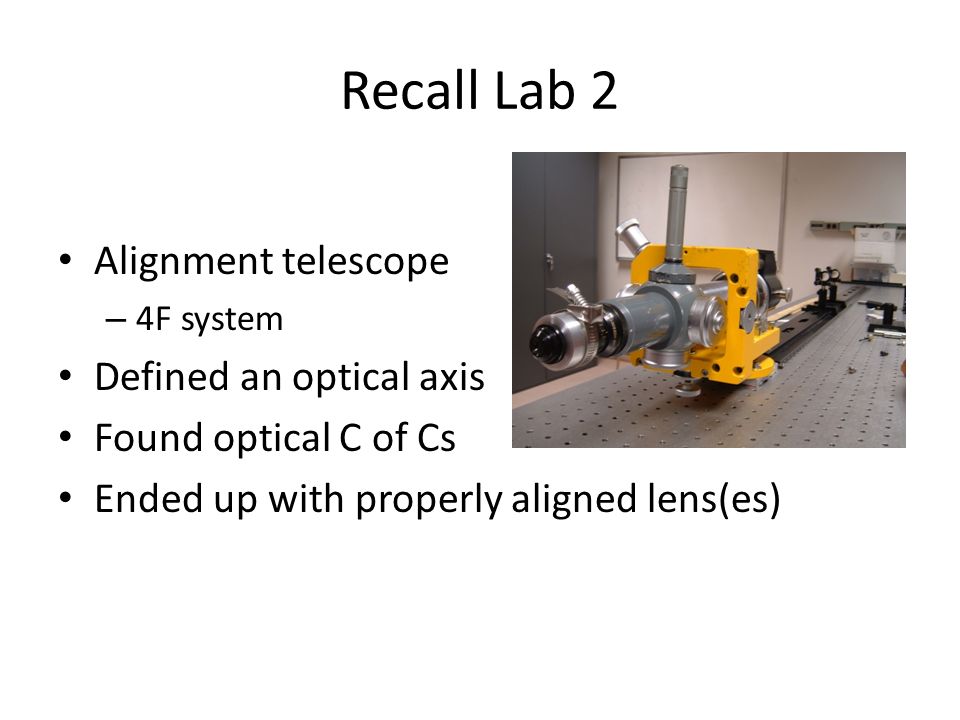 Recall Lab 2

• Alignment telescope
  – 4F system
• Defined an optical axis
• Found optical C of Cs
• Ended up with properly aligned lens(es)